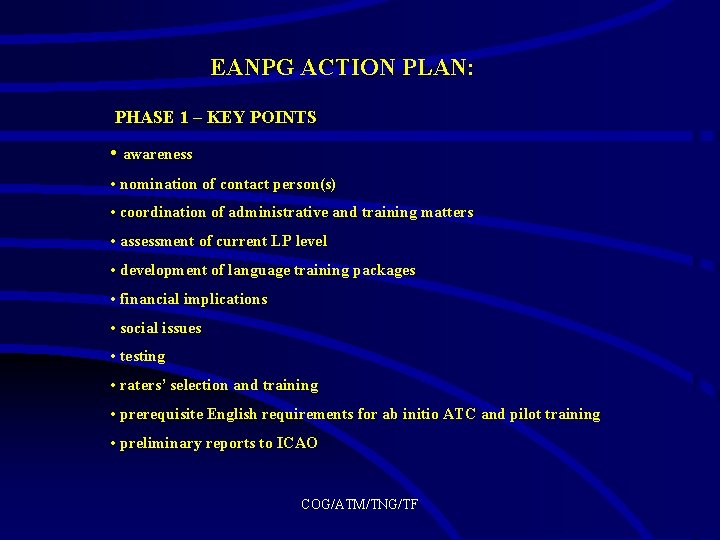 EANPG ACTION PLAN:

PHASE 1 – KEY POINTS

• awareness

• nomination of contact person(s)

• coordination of administrative and training matters

• assessment of current LP level

• development of language training packages

• financial implications

• social issues

• testing

• raters' selection and training

• prerequisite English requirements for ab initio ATC and pilot training

• preliminary reports to ICAO

COG/ATM/TNG/TF